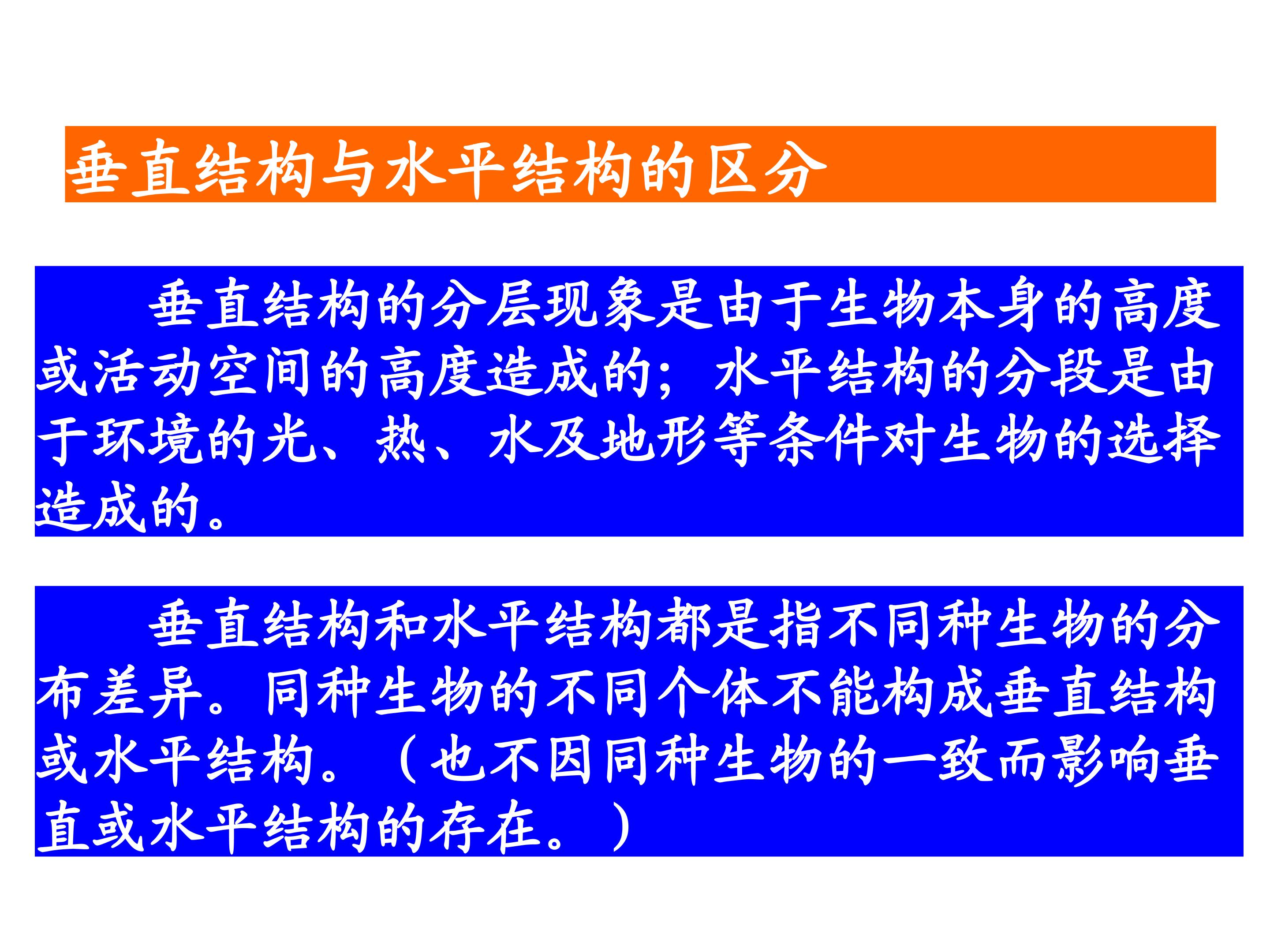 垂直结构与水平结构的区分

垂直结构的分层现象是由于生物本身的高度或活动空间的高度造成的；水平结构的分段是由于环境的光、热、水及地形等条件对生物的选择造成的。

垂直结构和水平结构都是指不同种生物的分布差异。同种生物的不同个体不能构成垂直结构或水平结构。（也不因同种生物的一致而影响垂直或水平结构的存在。）